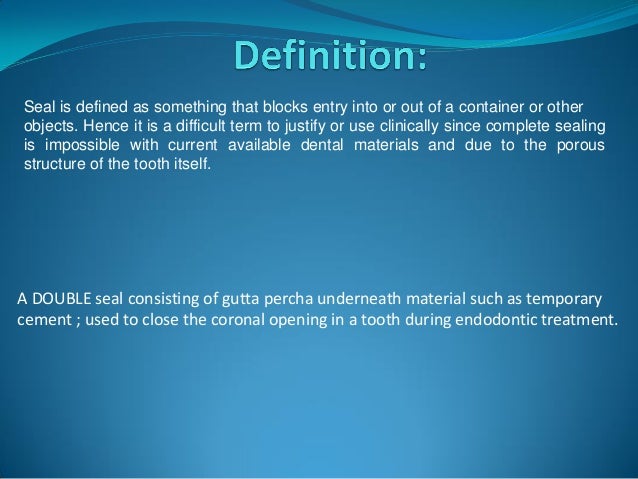 Definition:

Seal is defined as something that blocks entry into or out of a container or other objects. Hence it is a difficult term to justify or use clinically since complete sealing is impossible with current available dental materials and due to the porous structure of the tooth itself.

A DOUBLE seal consisting of gutta percha underneath material such as temporary cement ; used to close the coronal opening in a tooth during endodontic treatment.